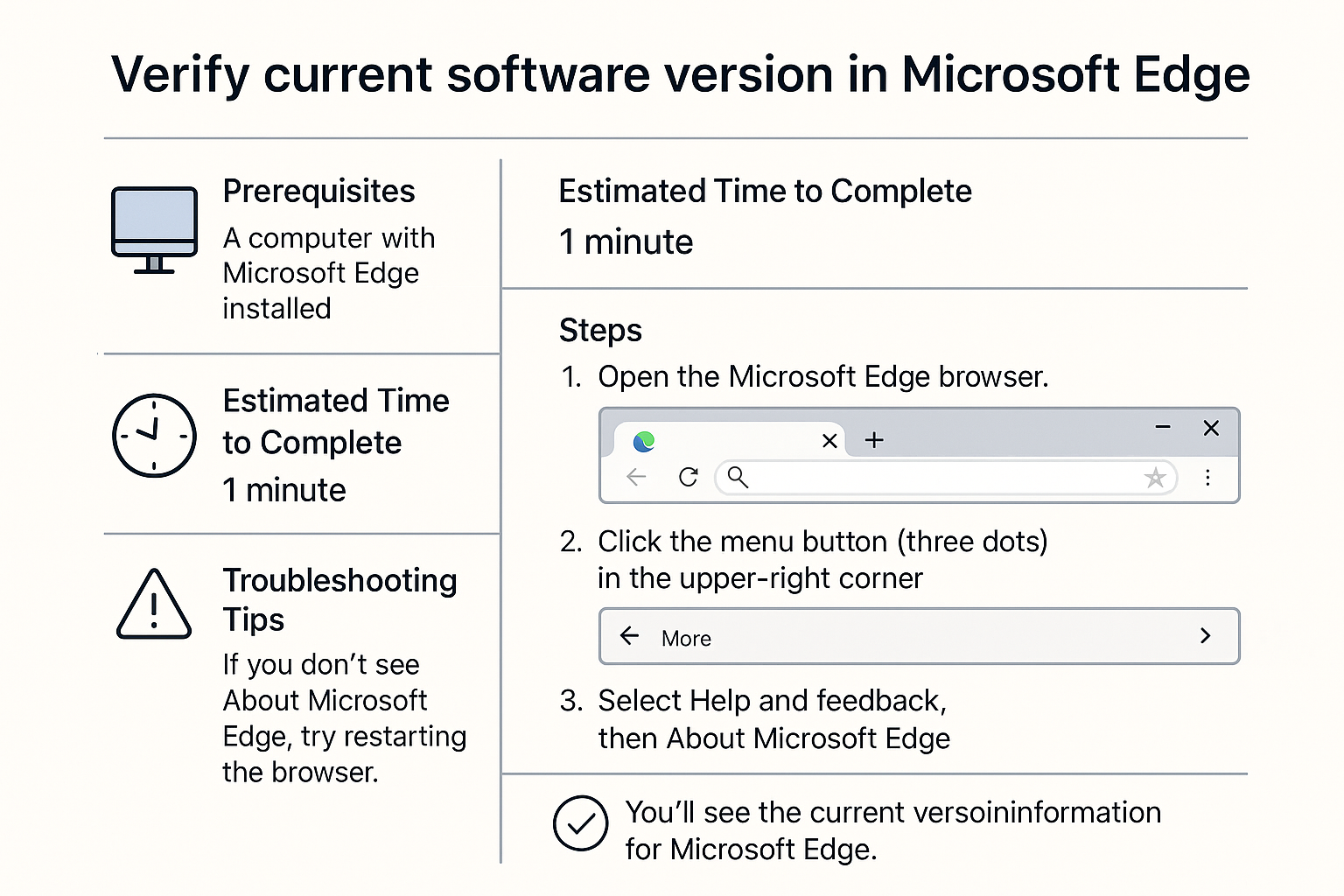 Verify current software version in Microsoft Edge

Prerequisites
A computer with Microsoft Edge installed

Estimated Time to Complete
1 minute

Troubleshooting Tips
If you don't see About Microsoft Edge, try restarting the browser.

Estimated Time to Complete
1 minute

Steps
1. Open the Microsoft Edge browser.

2. Click the menu button (three dots) in the upper-right corner

More

3. Select Help and feedback, then About Microsoft Edge

You'll see the current versoininformation for Microsoft Edge.